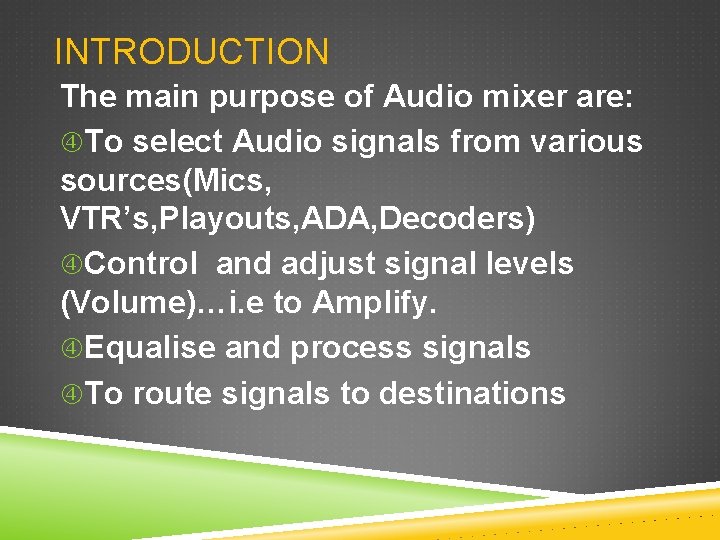 INTRODUCTION

The main purpose of Audio mixer are:

④To select Audio signals from various sources(Mics, VTR’s,Playouts,ADA,Decoders)

④Control and adjust signal levels (Volume)…i.e to Amplify.

④Equalise and process signals

④To route signals to destinations